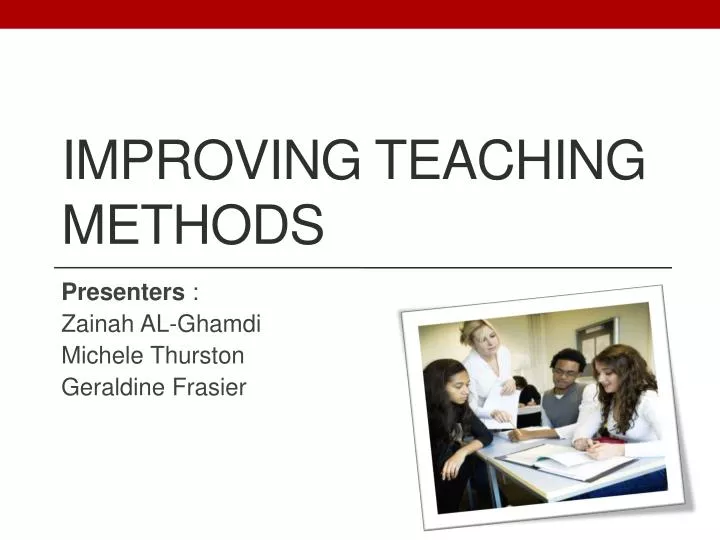 IMPROVING TEACHING METHODS

Presenters :
Zainah AL-Ghamdi
Michele Thurston
Geraldine Frasier